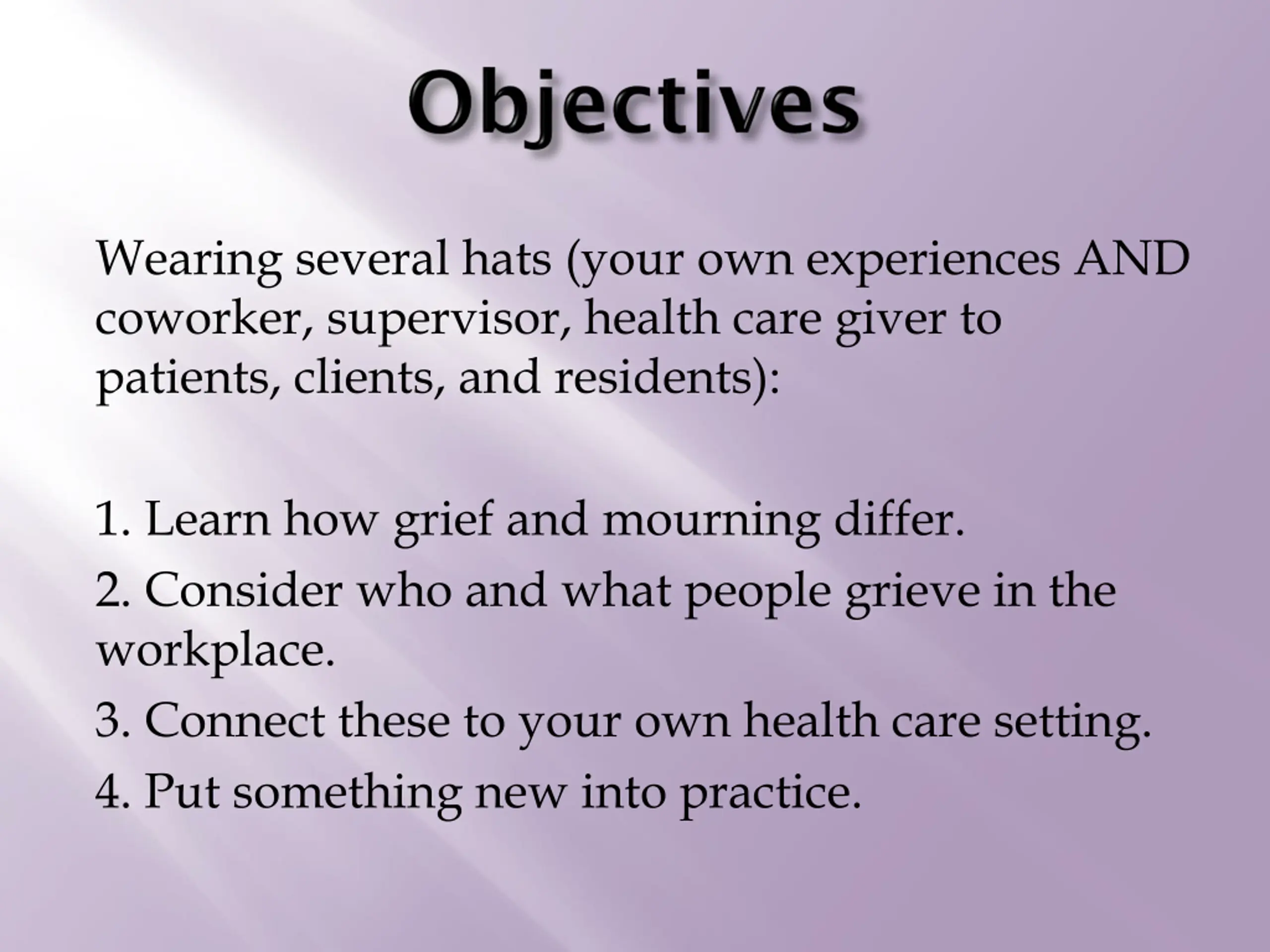 Objectives

Wearing several hats (your own experiences AND coworker, supervisor, health care giver to patients, clients, and residents):

1. Learn how grief and mourning differ.
2. Consider who and what people grieve in the workplace.
3. Connect these to your own health care setting.
4. Put something new into practice.